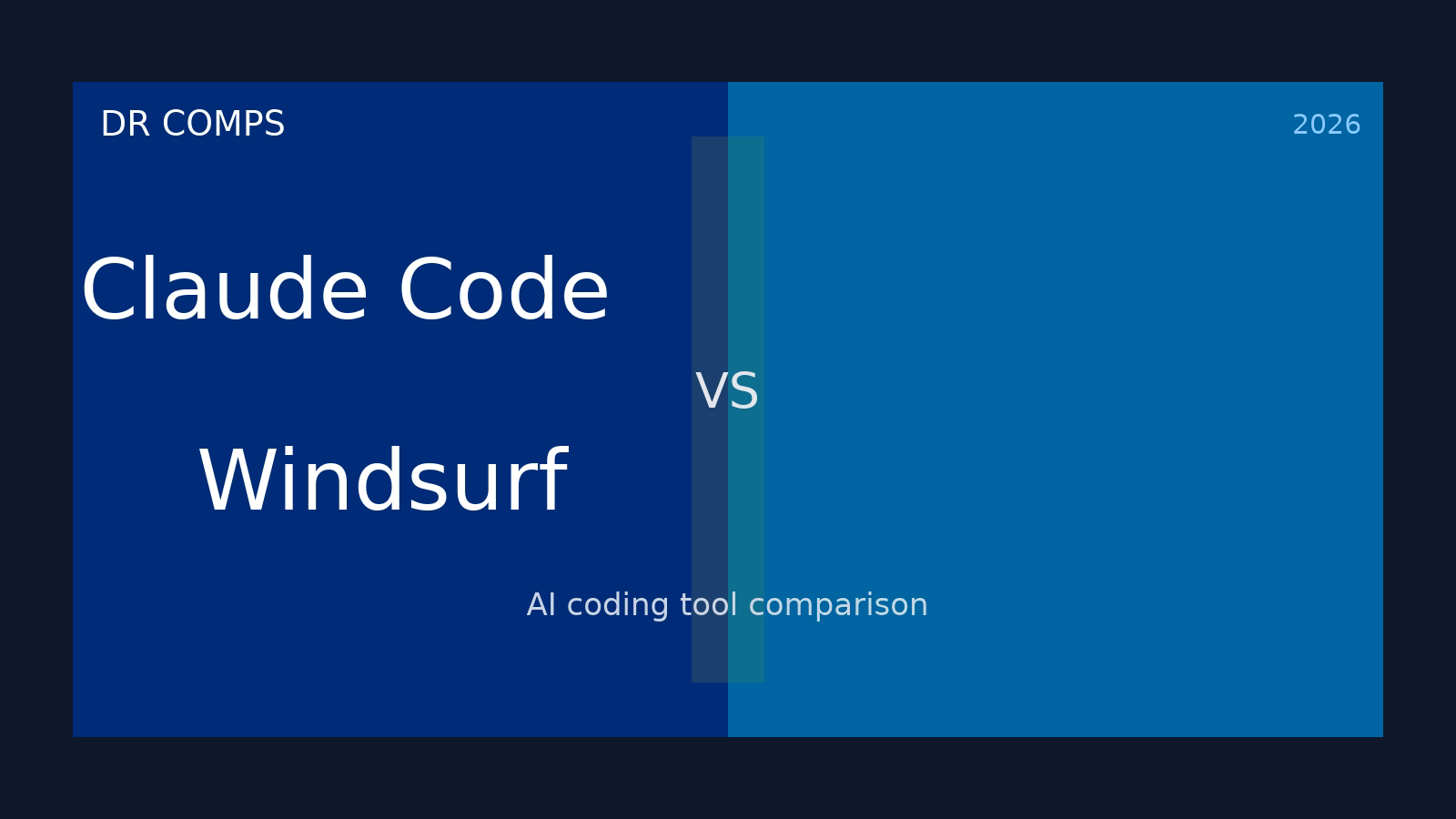 DR COMPS

2026

Claude Code

VS

Windsurf

AI coding tool comparison